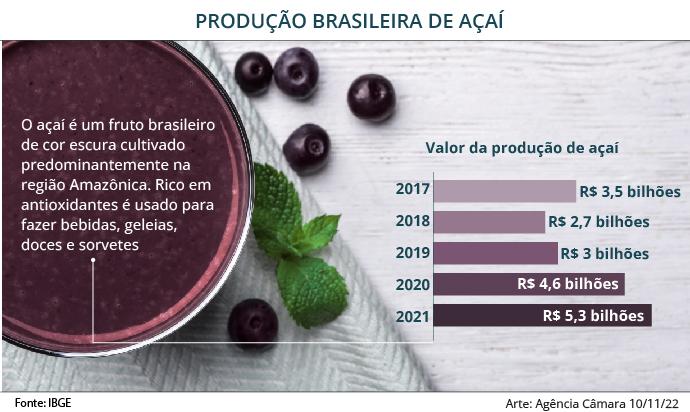 PRODUÇÃO BRASILEIRA DE AÇAÍ

O açaí é um fruto brasileiro de cor escura cultivado predominantemente na região Amazônica. Rico em antioxidantes é usado para fazer bebidas, geleias, doces e sorvetes

Valor da produção de açaí

2017 R$ 3,5 bilhões
2018 R$ 2,7 bilhões
2019 R$ 3 bilhões
2020 R$ 4,6 bilhões
2021 R$ 5,3 bilhões

Fonte: IBGE

Arte: Agência Câmara 10/11/22